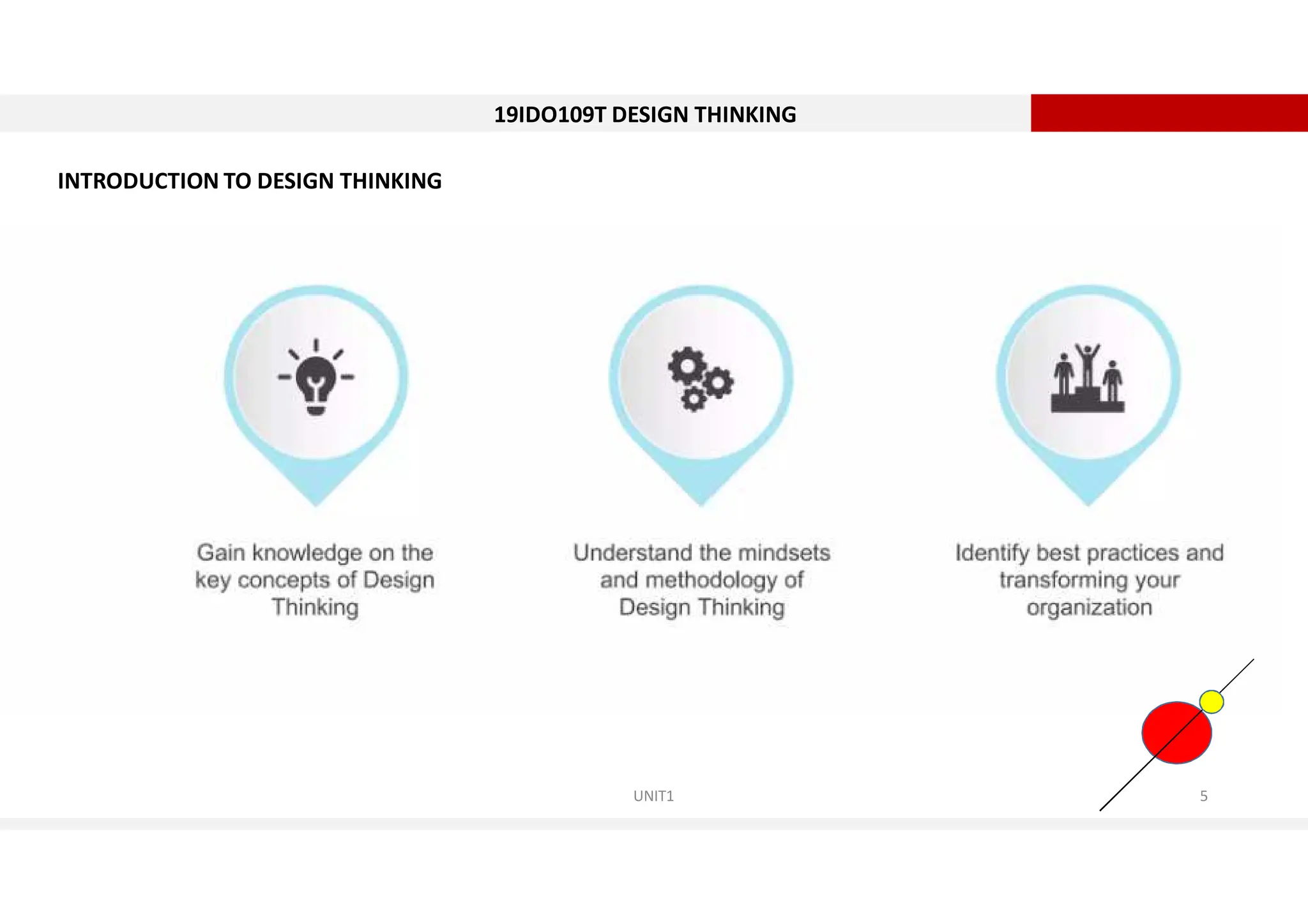 19IDO109T DESIGN THINKING

INTRODUCTION TO DESIGN THINKING

Gain knowledge on the key concepts of Design Thinking

Understand the mindsets and methodology of Design Thinking

Identify best practices and transforming your organization

UNIT1

5